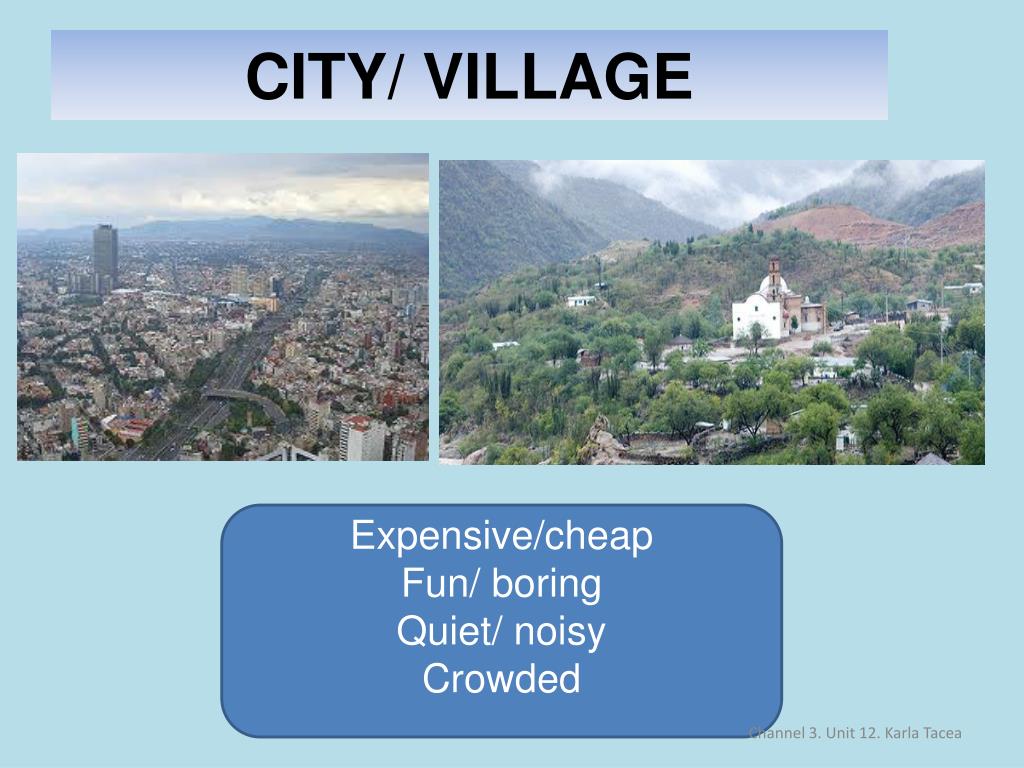 CITY/ VILLAGE

Expensive/cheap
Fun/ boring
Quiet/ noisy
Crowded

Channel 3. Unit 12. Karla Tacea